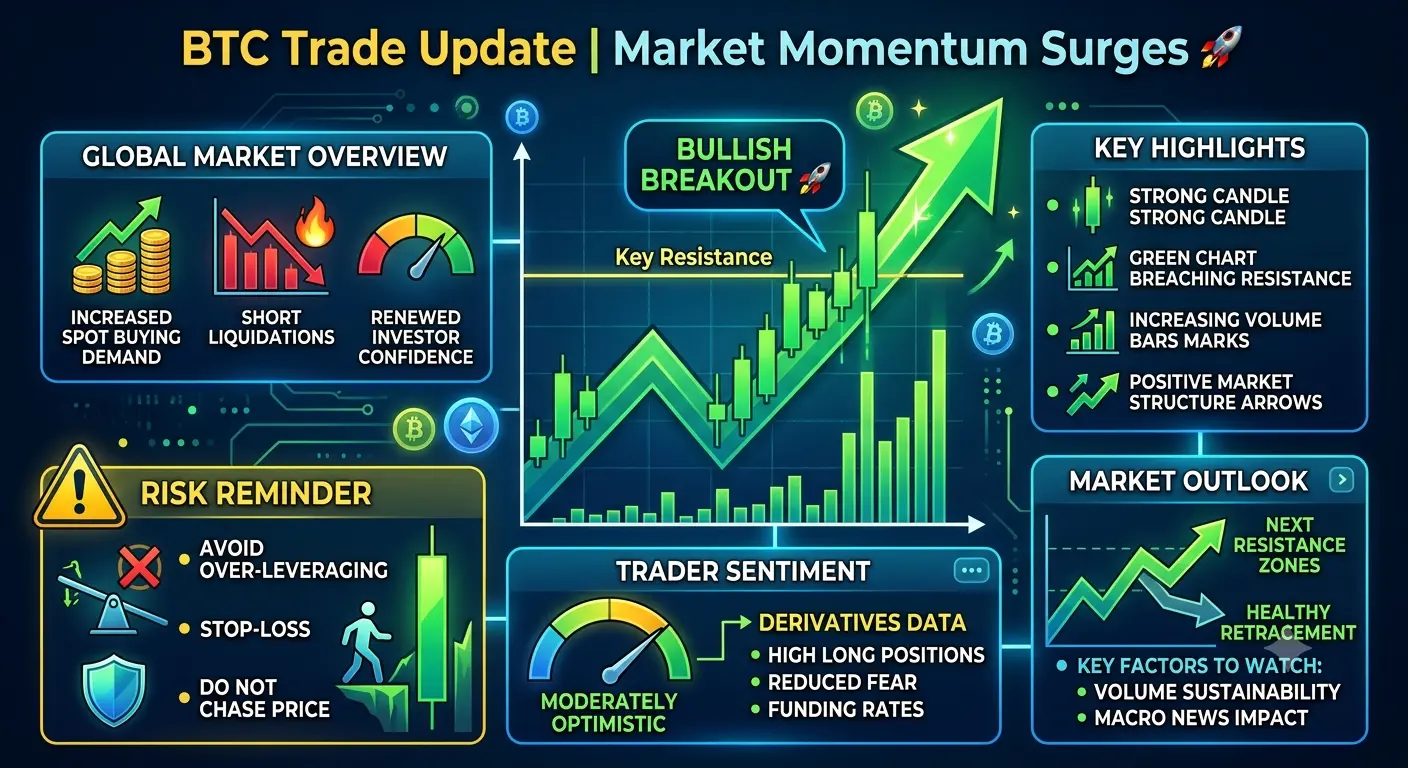 BTC Trade Update | Market Momentum Surges 🚀

GLOBAL MARKET OVERVIEW

INCREASED SPOT BUYING DEMAND

SHORT LIQUIDATIONS

RENEWED INVESTOR CONFIDENCE

BULLISH BREAKOUT 🚀

Key Resistance

KEY HIGHLIGHTS

STRONG CANDLE STRONG CANDLE

GREEN CHART BREACHING RESISTANCE

INCREASING VOLUME BARS MARKS

POSITIVE MARKET STRUCTURE ARROWS

RISK REMINDER

AVOID OVER-LEVERAGING

STOP-LOSS

DO NOT CHASE PRICE

TRADER SENTIMENT

MODERATELY OPTIMISTIC

DERIVATIVES DATA

HIGH LONG POSITIONS

REDUCED FEAR

FUNDING RATES

MARKET OUTLOOK

NEXT RESISTANCE ZONES

HEALTHY RETRACEMENT

KEY FACTORS TO WATCH:

VOLUME SUSTAINABILITY

MACRO NEWS IMPACT